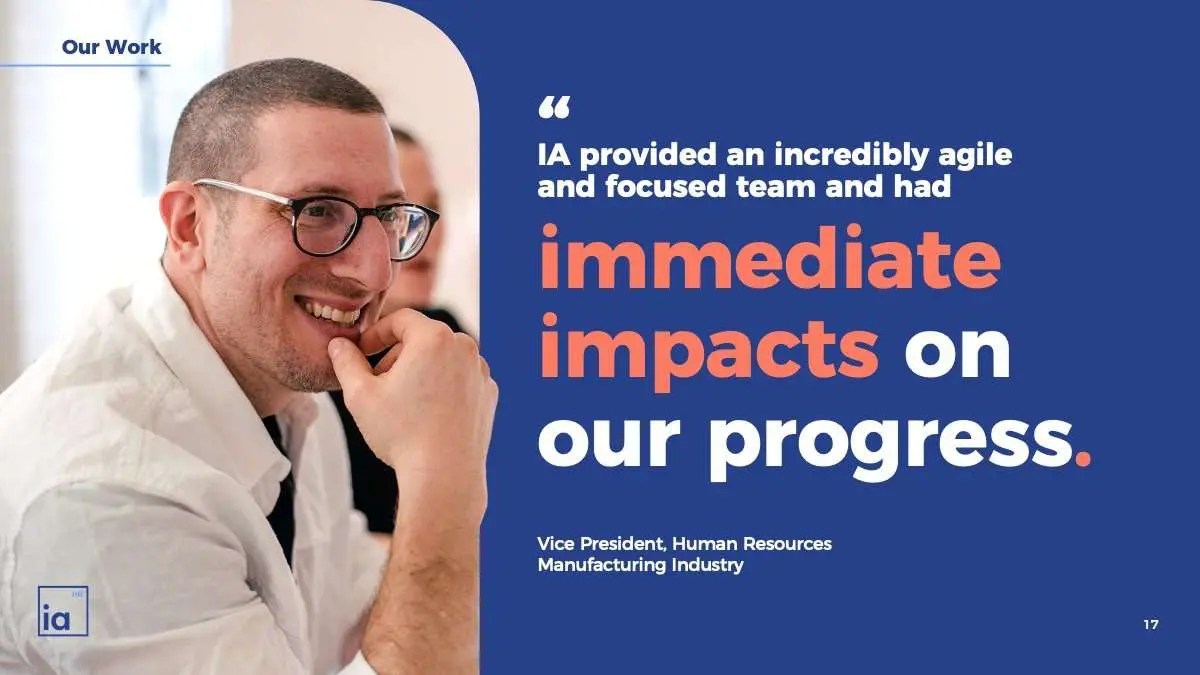 Our Work

“

IA provided an incredibly agile and focused team and had immediate impacts on our progress.

Vice President, Human Resources
Manufacturing Industry

ia

17